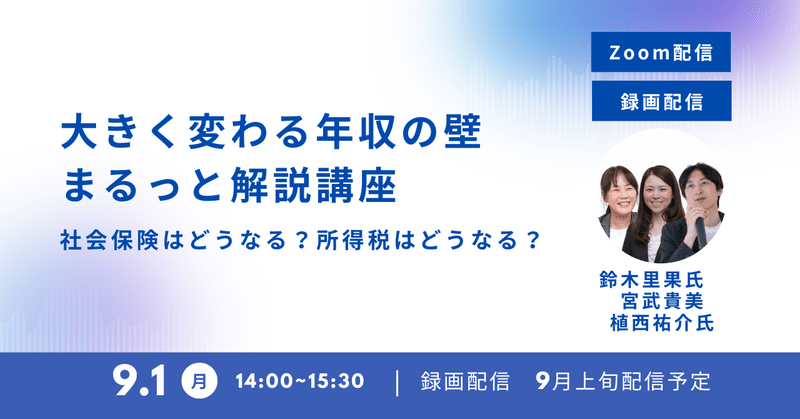 Zoom配信

録画配信

大きく変わる年収の壁
まるっと解説講座

社会保険はどうなる？所得税はどうなる？

鈴木里果氏
宮武貴美
植西祐介氏

9.1 月 14:00~15:30 | 録画配信 9月上旬配信予定